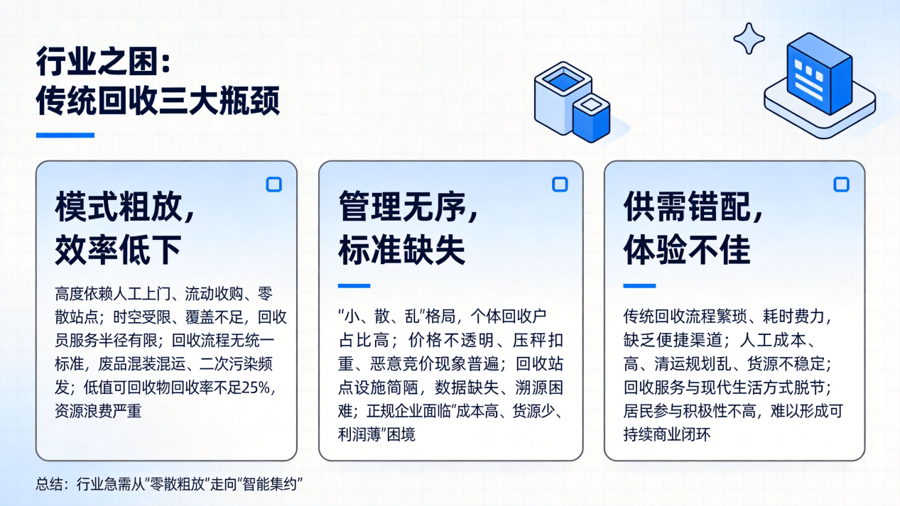 行业之困：
传统回收三大瓶颈

模式粗放，
效率低下

高度依赖人工上门、流动收购、零散站点；时空受限、覆盖不足，回收员服务半径有限；回收流程无统一标准，废品混装混运、二次污染频发；低值可回收物回收率不足25%，资源浪费严重

管理无序，
标准缺失

“小、散、乱”格局，个体回收户占比高；价格不透明、压秤扣重、恶意竞价现象普遍；回收站点设施简陋，数据缺失、溯源困难；正规企业面临“成本高、货源少、利润薄”困境

供需错配，
体验不佳

传统回收流程繁琐、耗时费力，缺乏便捷渠道；人工成本、高、清运规划乱、货源不稳定；回收服务与现代生活方式脱节；居民参与积极性不高，难以形成可持续商业闭环

总结：行业急需从“零散粗放”走向“智能集约”